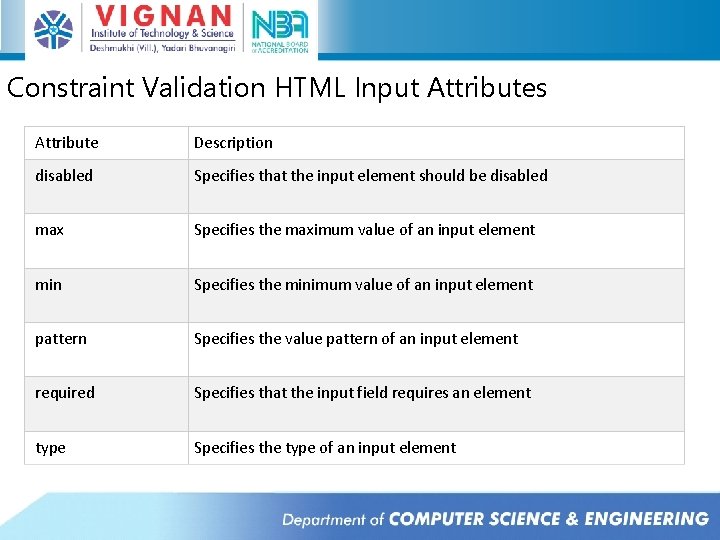 VIGNAN
Institute of Technology & Science
Deshmukhi (Vill.), Yadari Bhuvanagiri

NBA
NATIONAL BOARD of ACCREDITATION

Constraint Validation HTML Input Attributes

| Attribute | Description |
|---|---|
| disabled | Specifies that the input element should be disabled |
| max | Specifies the maximum value of an input element |
| min | Specifies the minimum value of an input element |
| pattern | Specifies the value pattern of an input element |
| required | Specifies that the input field requires an element |
| type | Specifies the type of an input element |

Department of COMPUTER SCIENCE & ENGINEERING